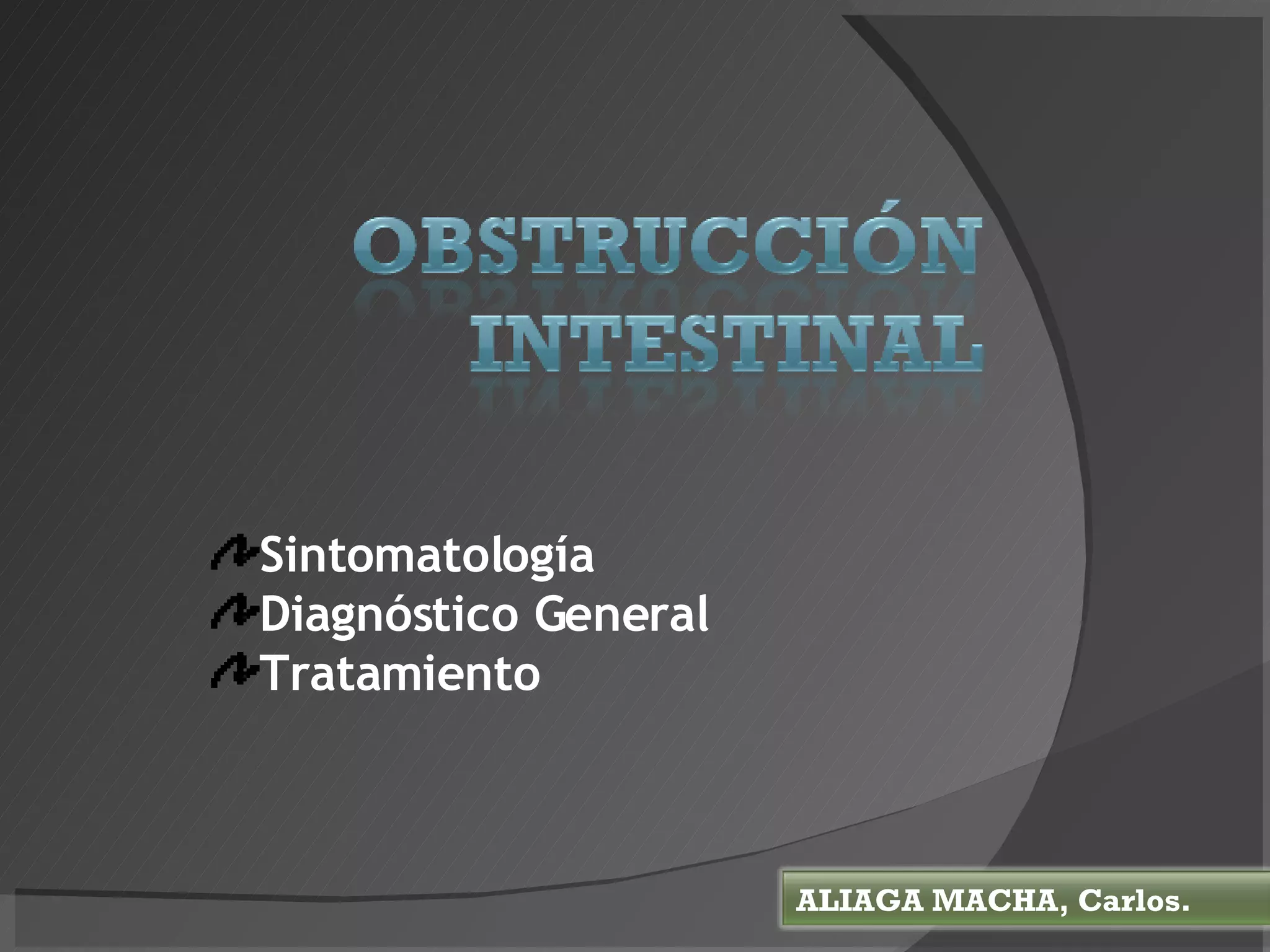 OBSTRUCCIÓN INTESTINAL

Sintomatología
Diagnóstico General
Tratamiento

ALIAGA MACHA, Carlos.